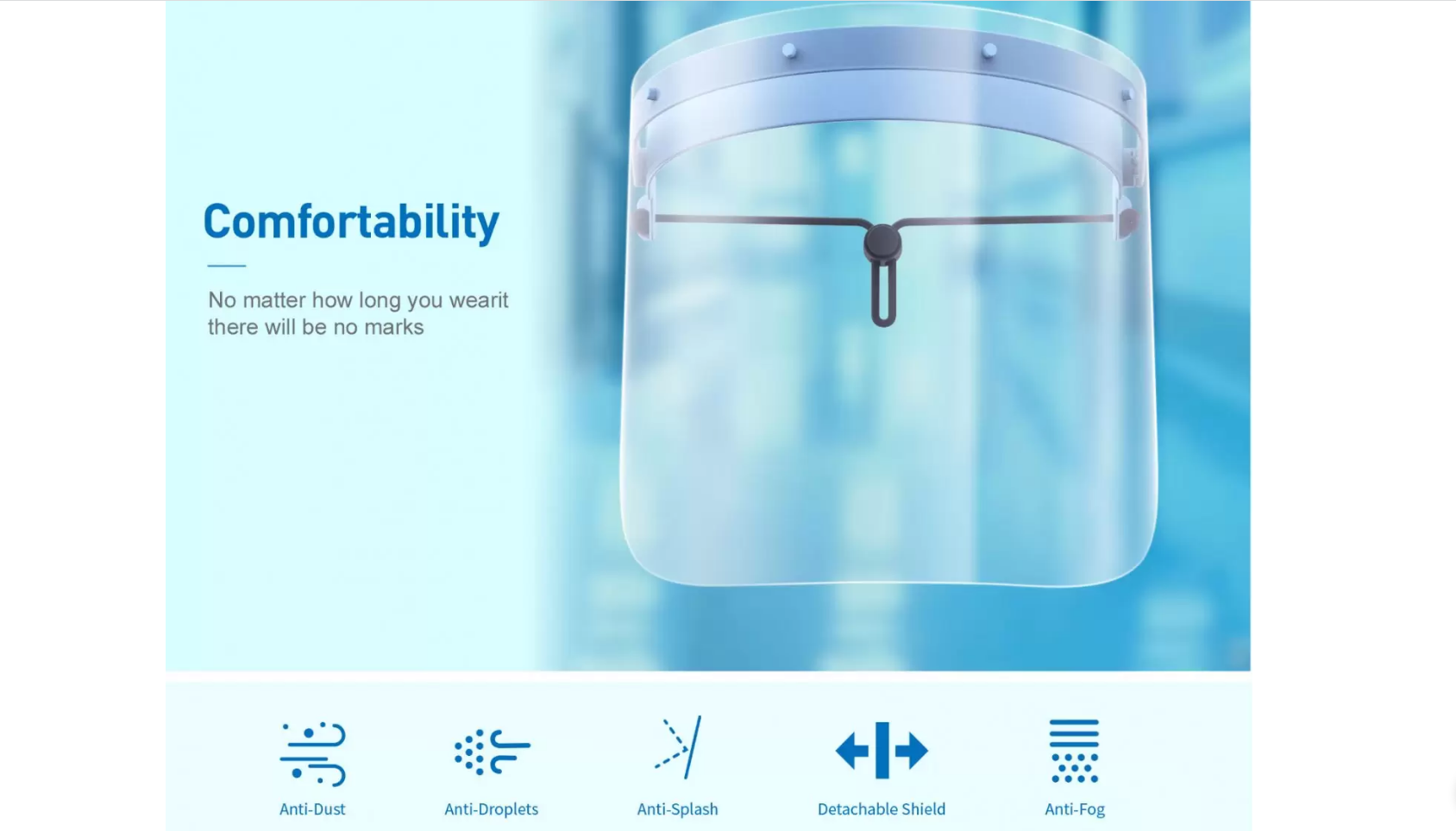 Comfortability

No matter how long you wearit there will be no marks

Anti-Dust

Anti-Droplets

Anti-Splash

Detachable Shield

Anti-Fog